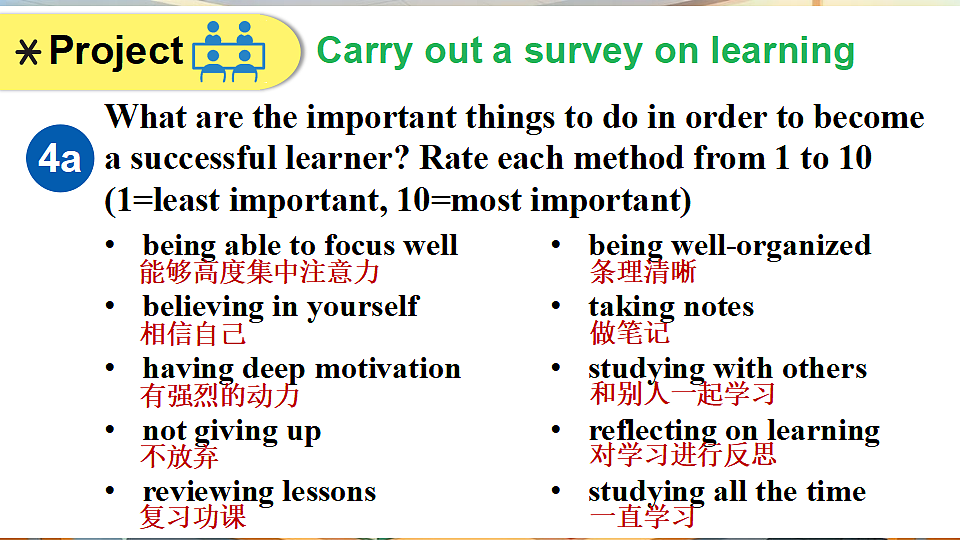 *Project Carry out a survey on learning

4a What are the important things to do in order to become a successful learner? Rate each method from 1 to 10 (1=least important, 10=most important)

• being able to focus well
能够高度集中注意力
• believing in yourself
相信自己
• having deep motivation
有强烈的动力
• not giving up
不放弃
• reviewing lessons
复习功课

• being well-organized
条理清晰
• taking notes
做笔记
• studying with others
和别人一起学习
• reflecting on learning
对学习进行反思
• studying all the time
一直学习